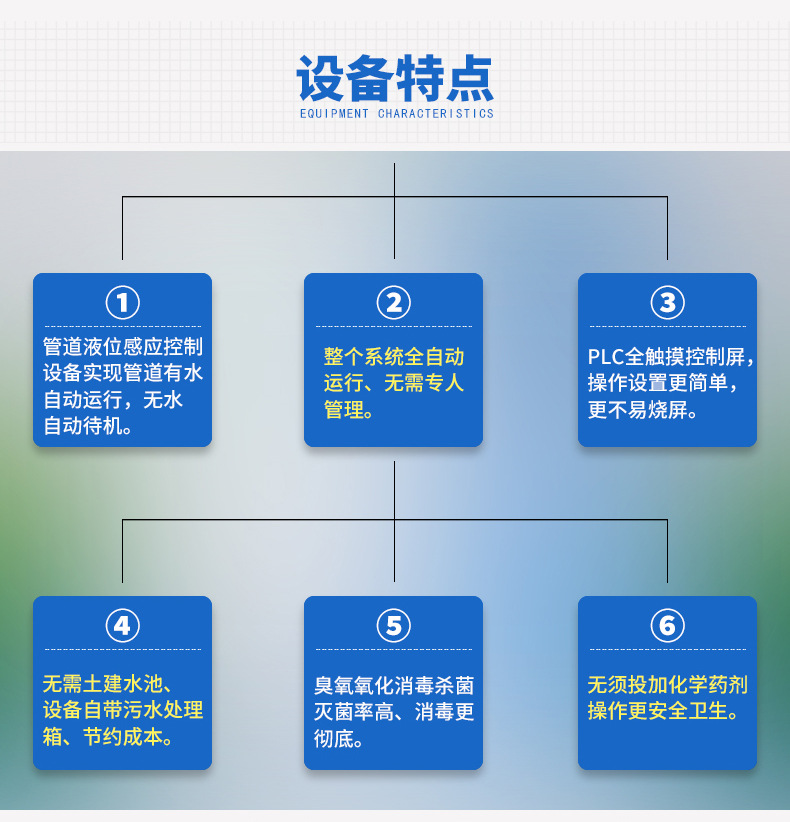 设备特点
EQUIPMENT CHARACTERISTICS

①
管道液位感应控制设备实现管道有水自动运行，无水自动待机。

②
整个系统全自动运行、无需专人管理。

③
PLC全触摸控制屏，操作设置更简单，更不易烧屏。

④
无需土建水池、设备自带污水处理箱、节约成本。

⑤
臭氧氧化消毒杀菌灭菌率高、消毒更彻底。

⑥
无须投加化学药剂操作更安全卫生。